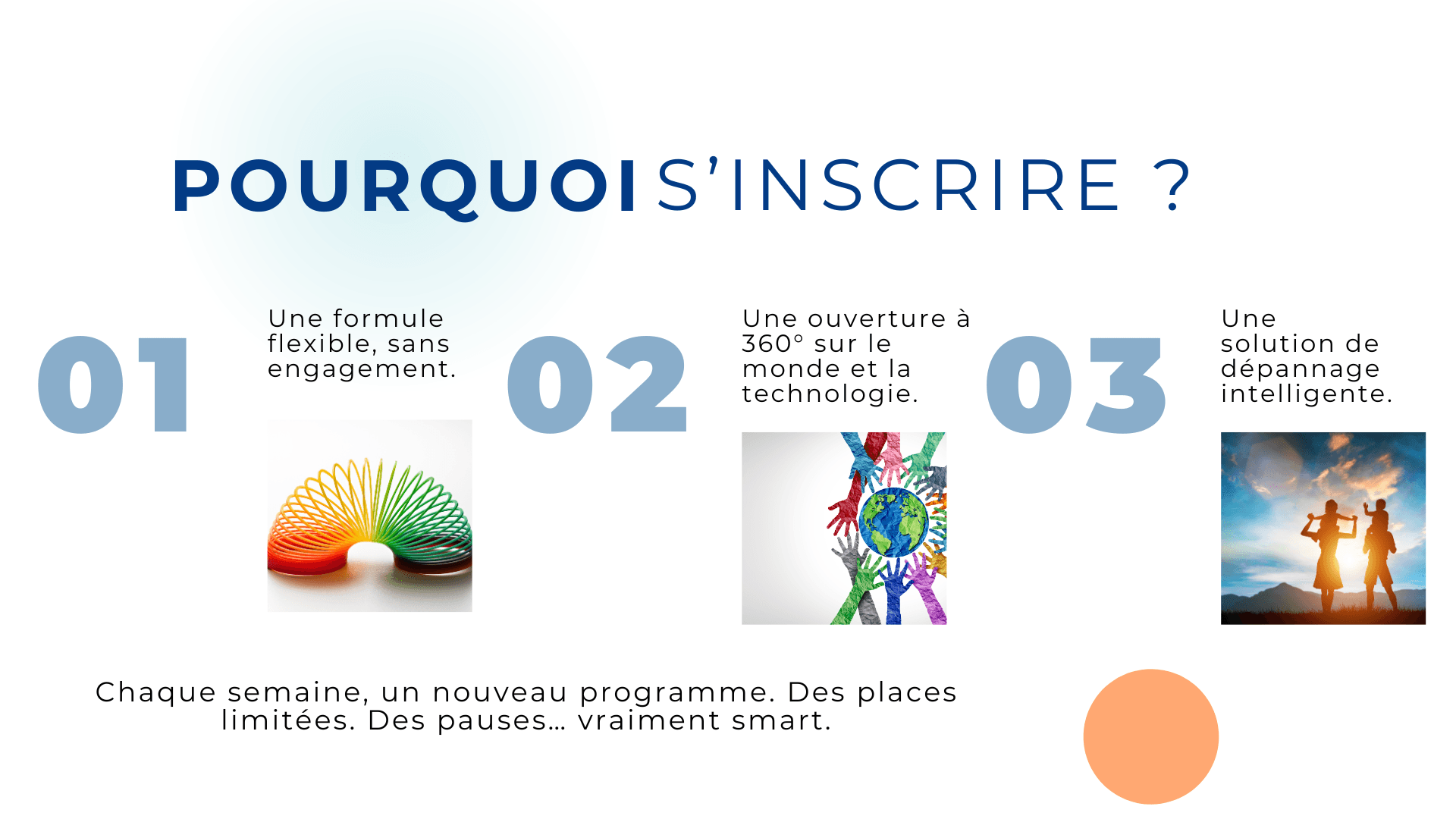 POURQUOI S'INSCRIRE ?

01

Une formule flexible, sans engagement.

02

Une ouverture à 360° sur le monde et la technologie.

03

Une solution de dépannage intelligente.

Chaque semaine, un nouveau programme. Des places limitées. Des pauses… vraiment smart.